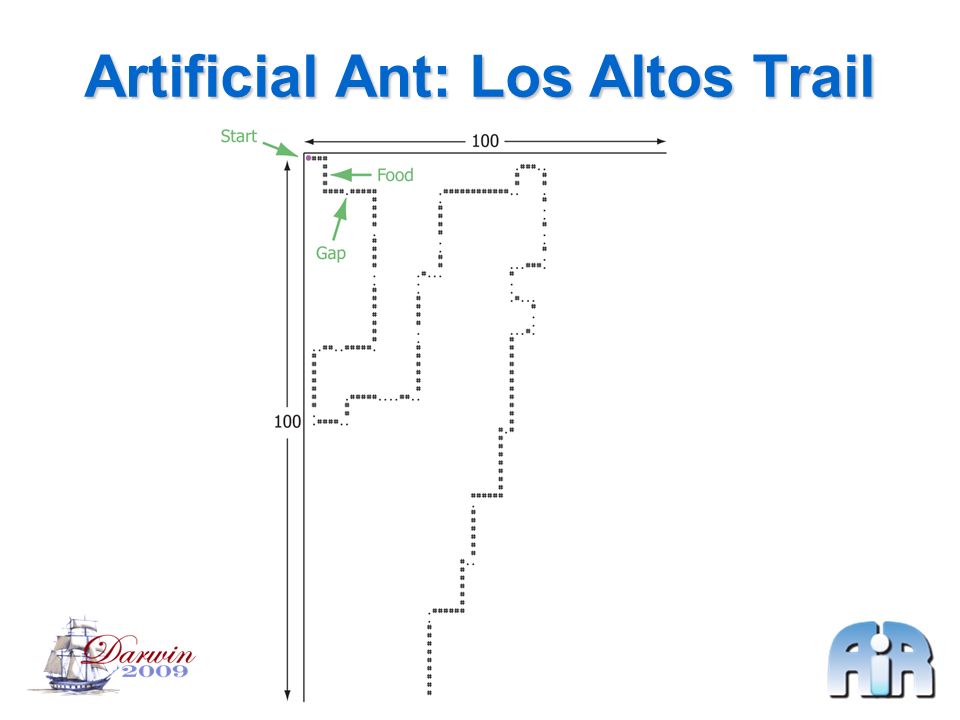 Artificial Ant: Los Altos Trail

Start

100

Food

Gap

100

Darwin
2009

AiR